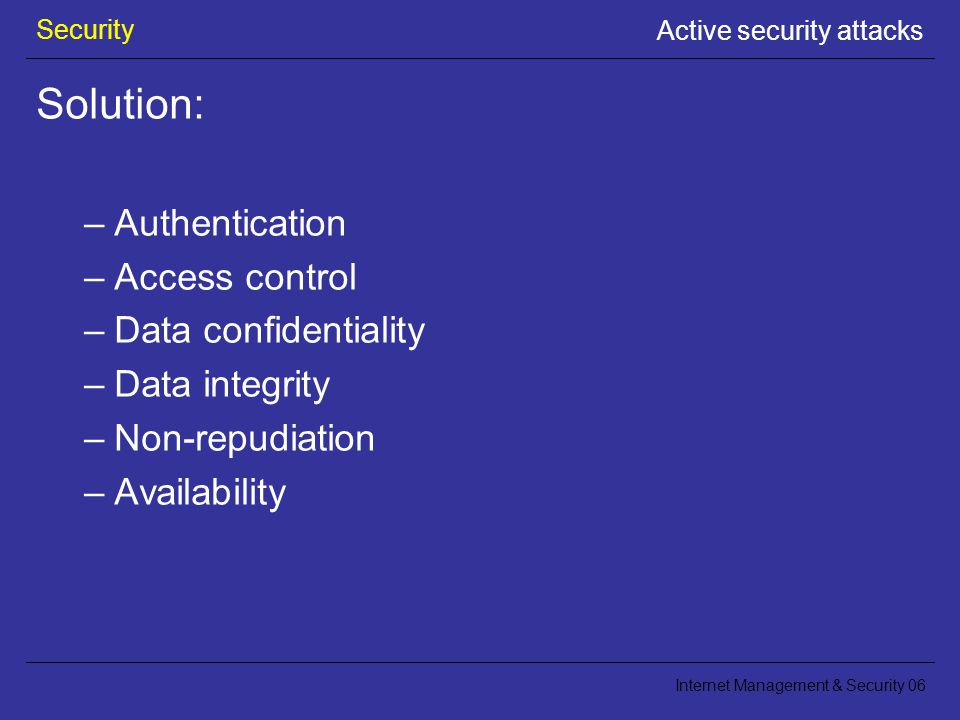 Security

Active security attacks

Solution:

– Authentication
– Access control
– Data confidentiality
– Data integrity
– Non-repudiation
– Availability

Internet Management & Security 06